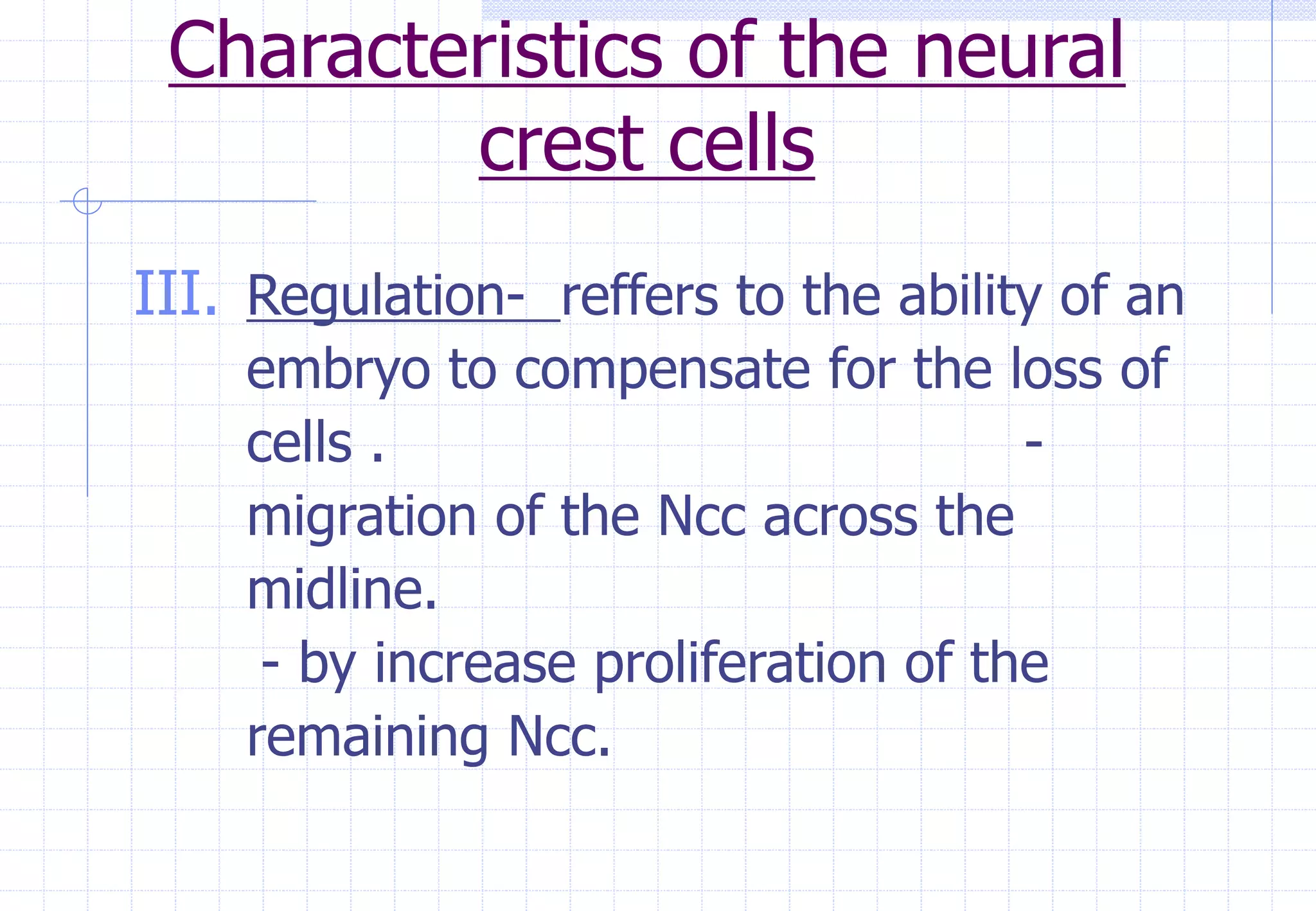 Characteristics of the neural crest cells

III. Regulation- reffers to the ability of an embryo to compensate for the loss of cells . -
migration of the Ncc across the midline.
- by increase proliferation of the remaining Ncc.